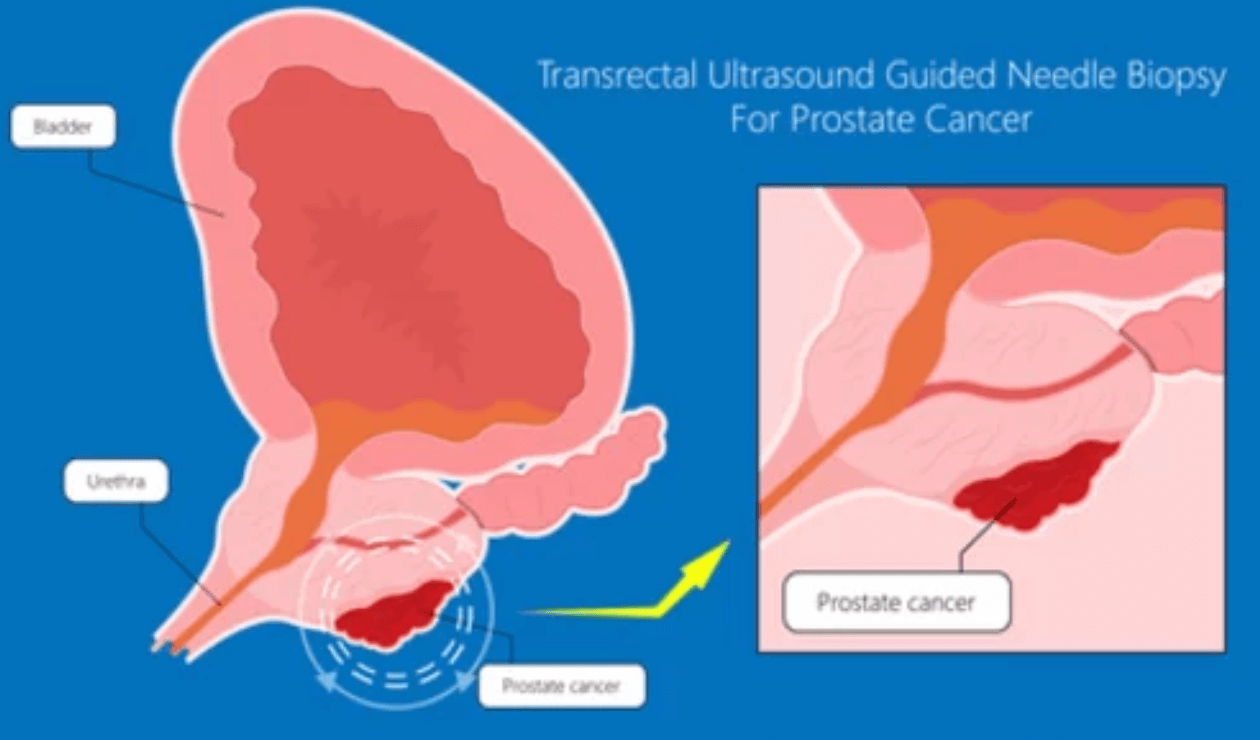 Transrectal Ultrasound Guided Needle Biopsy
For Prostate Cancer

Bladder

Urethra

Prostate cancer

Prostate cancer